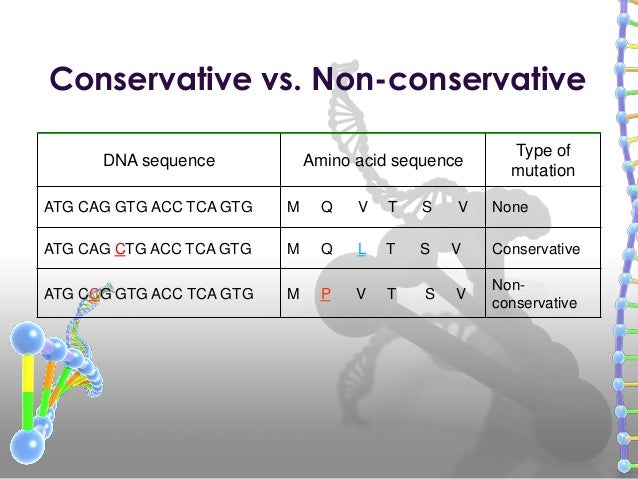 Conservative vs. Non-conservative

| DNA sequence | Amino acid sequence | Type of mutation |
|---|---|---|
| ATG CAG GTG ACC TCA GTG | M Q V T S V | None |
| ATG CAG CTG ACC TCA GTG | M Q L T S V | Conservative |
| ATG CCG GTG ACC TCA GTG | M P V T S V | Non-conservative |